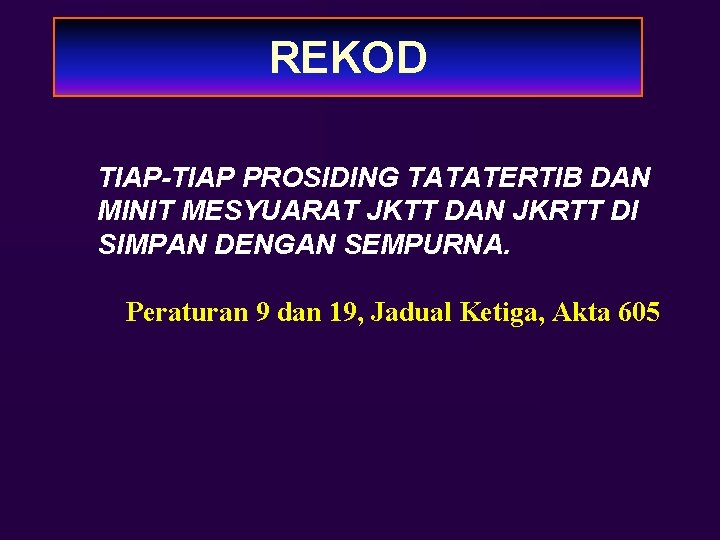 REKOD

TIAP-TIAP PROSIDING TATATERTIB DAN MINIT MESYUARAT JKTT DAN JKRTT DI SIMPAN DENGAN SEMPURNA.

Peraturan 9 dan 19, Jadual Ketiga, Akta 605